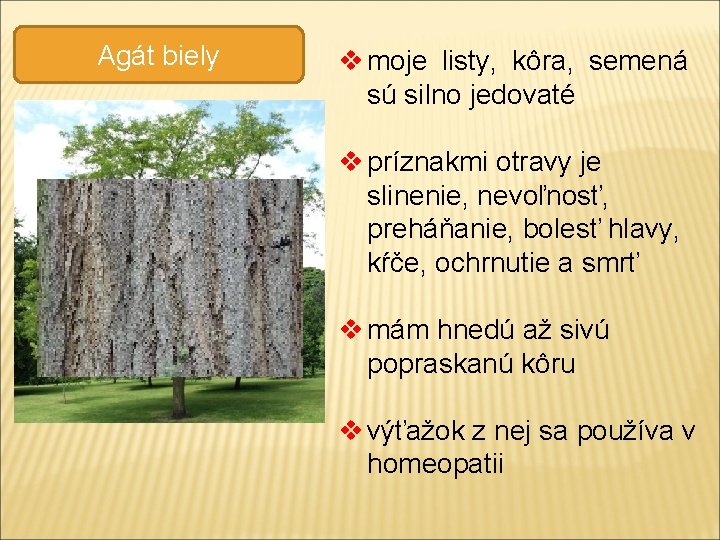 Agát biely

❖ moje listy, kôra, semená sú silno jedovaté

❖ príznakmi otravy je slinenie, nevoľnosť, preháňanie, bolesť hlavy, kŕče, ochrnutie a smrť

❖ mám hnedú až sivú popraskanú kôru

❖ výťažok z nej sa používa v homeopatii